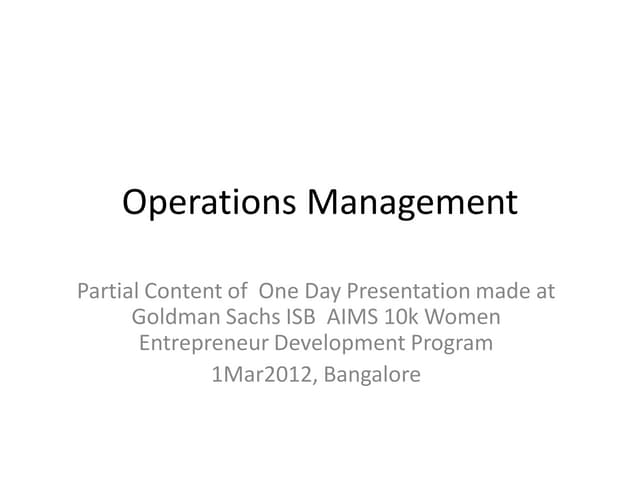 Operations Management

Partial Content of One Day Presentation made at Goldman Sachs ISB AIMS 10k Women Entrepreneur Development Program
1Mar2012, Bangalore